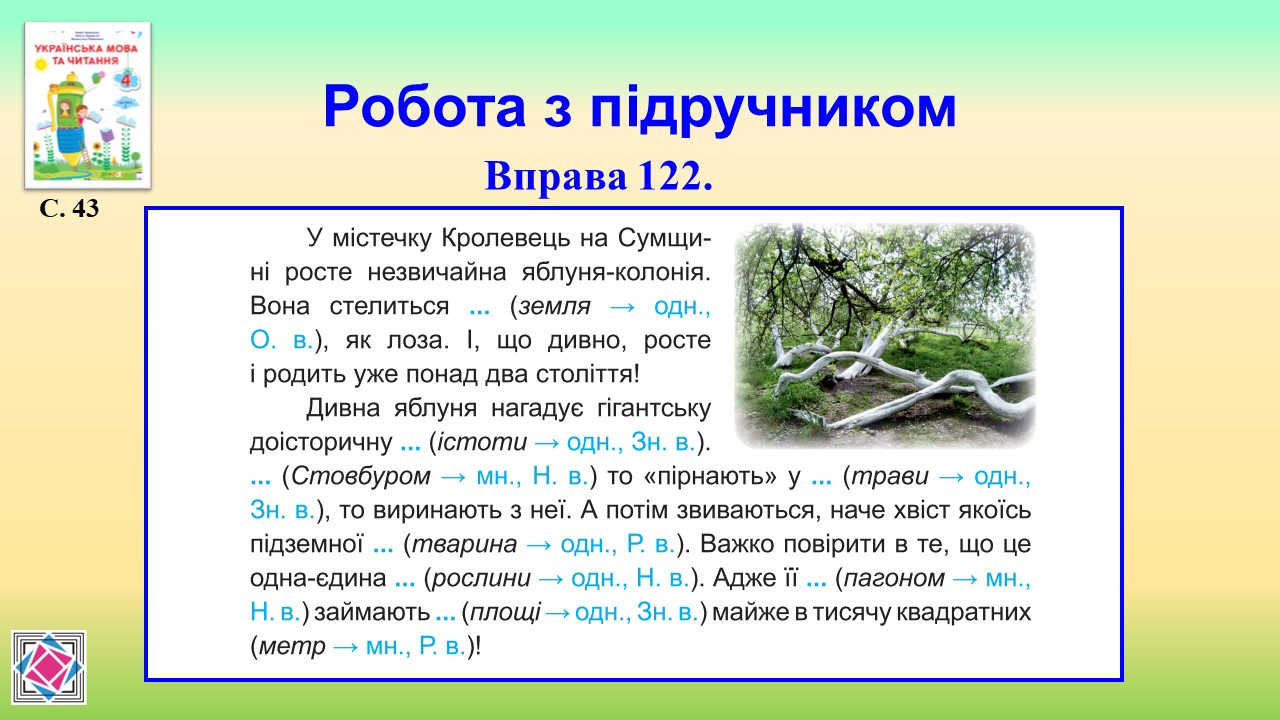 УКРАЇНСЬКА МОВА ТА ЧИТАННЯ
4

С. 43

Робота з підручником

Вправа 122.

У містечку Кролевець на Сумщині росте незвичайна яблуня-колонія. Вона стелиться ... (земля → одн., О. в.), як лоза. І, що дивно, росте і родить уже понад два століття!

Дивна яблуня нагадує гігантську доісторичну ... (істоти → одн., Зн. в.). ... (Стовбуром → мн., Н. в.) то «пірнають» у ... (трави → одн., Зн. в.), то виринають з неї. А потім звиваються, наче хвіст якоїсь підземної ... (тварина → одн., Р. в.). Важко повірити в те, що це одна-єдина ... (рослини → одн., Н. в.). Адже її ... (пагоном → мн., Н. в.) займають ... (площі → одн., Зн. в.) майже в тисячу квадратних (метр → мн., Р. в.)!